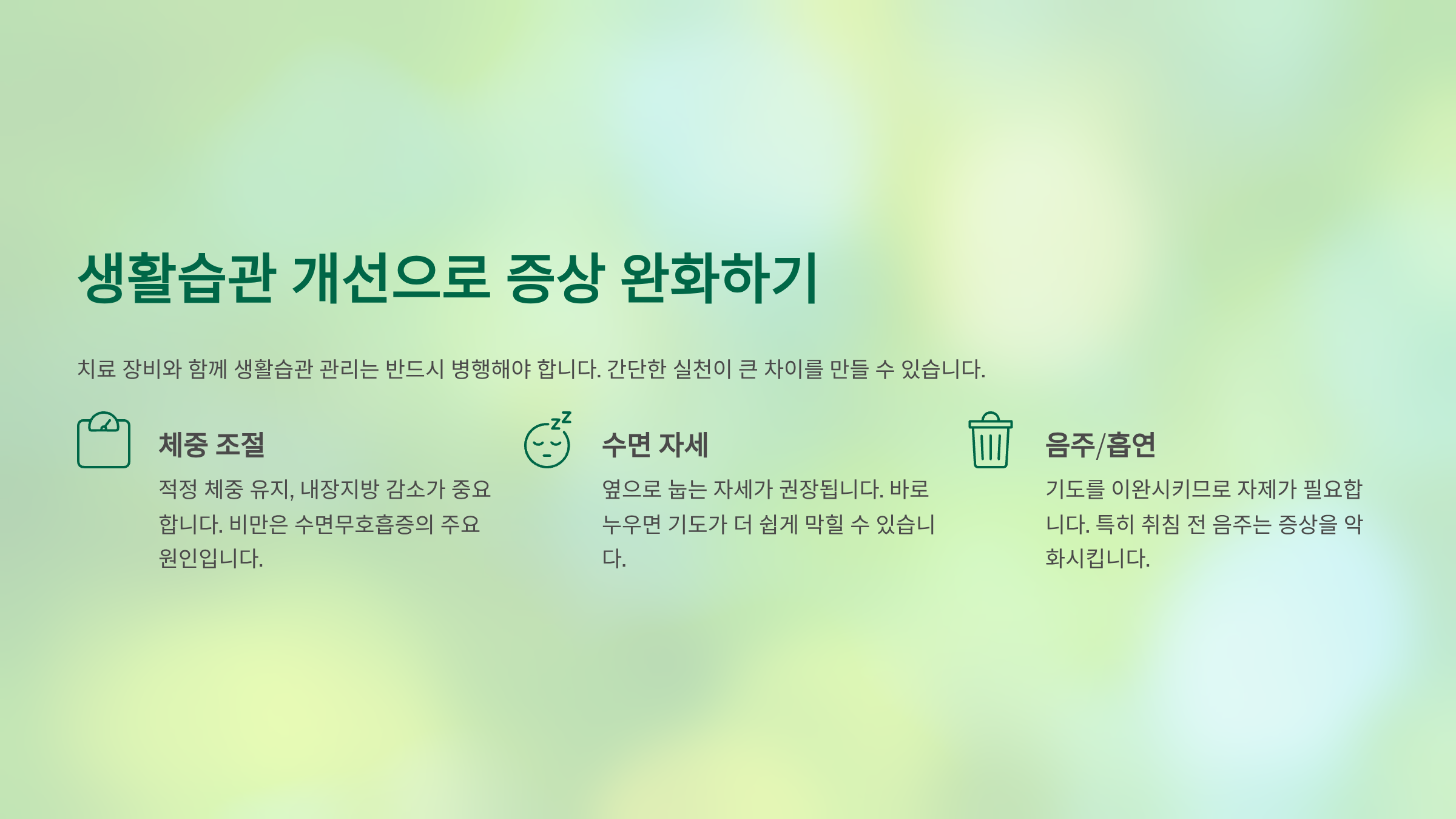 생활습관 개선으로 증상 완화하기

치료 장비와 함께 생활습관 관리는 반드시 병행해야 합니다. 간단한 실천이 큰 차이를 만들 수 있습니다.

체중 조절

적정 체중 유지, 내장지방 감소가 중요합니다. 비만은 수면무호흡증의 주요 원인입니다.

수면 자세

옆으로 눕는 자세가 권장됩니다. 바로 누우면 기도가 더 쉽게 막힐 수 있습니다.

음주/흡연

기도를 이완시키므로 자제가 필요합니다. 특히 취침 전 음주는 증상을 악화시킵니다.